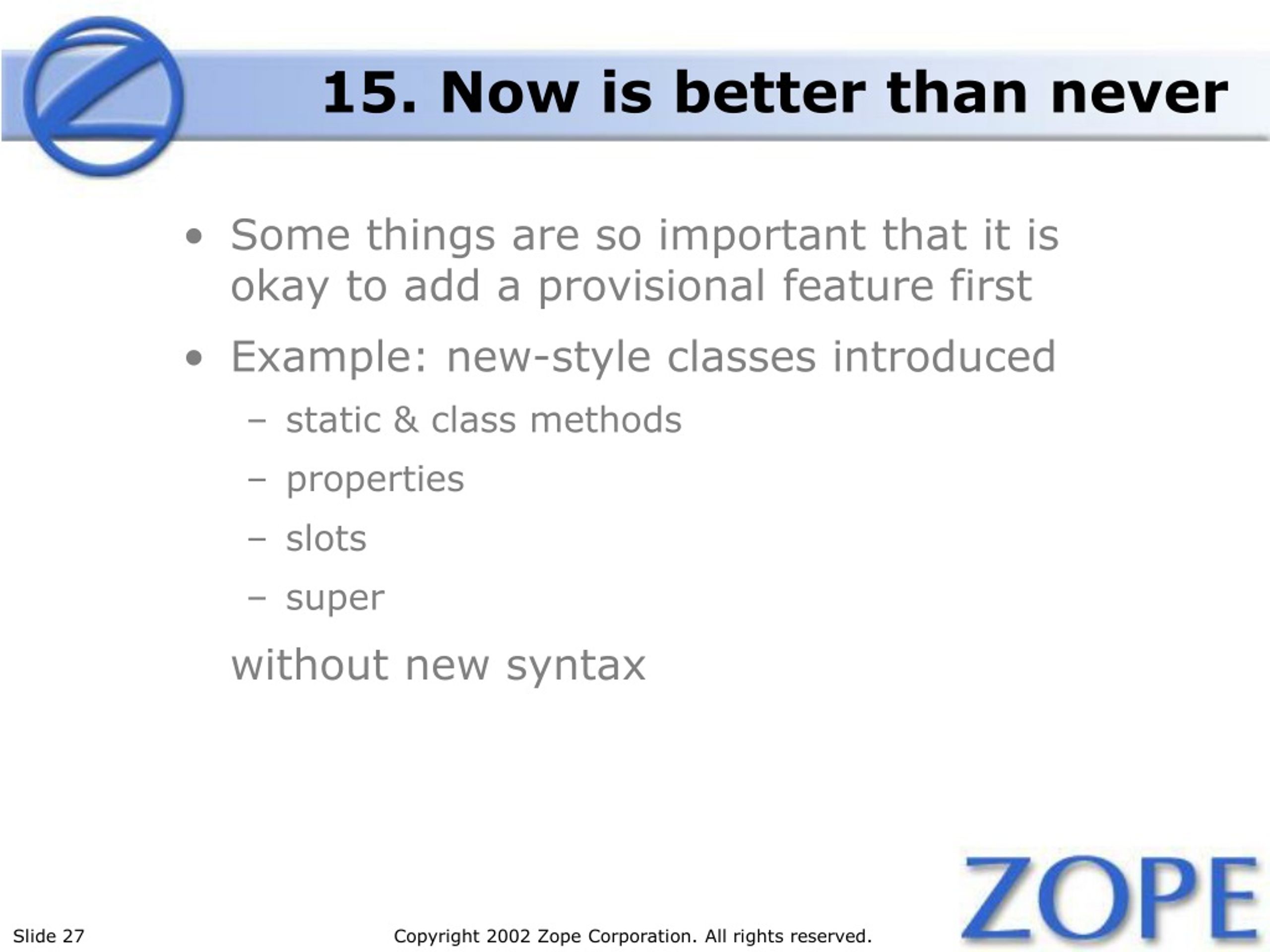 15. Now is better than never

• Some things are so important that it is okay to add a provisional feature first

• Example: new-style classes introduced

– static & class methods

– properties

– slots

– super

without new syntax

Slide 27

Copyright 2002 Zope Corporation. All rights reserved.

ZOPE